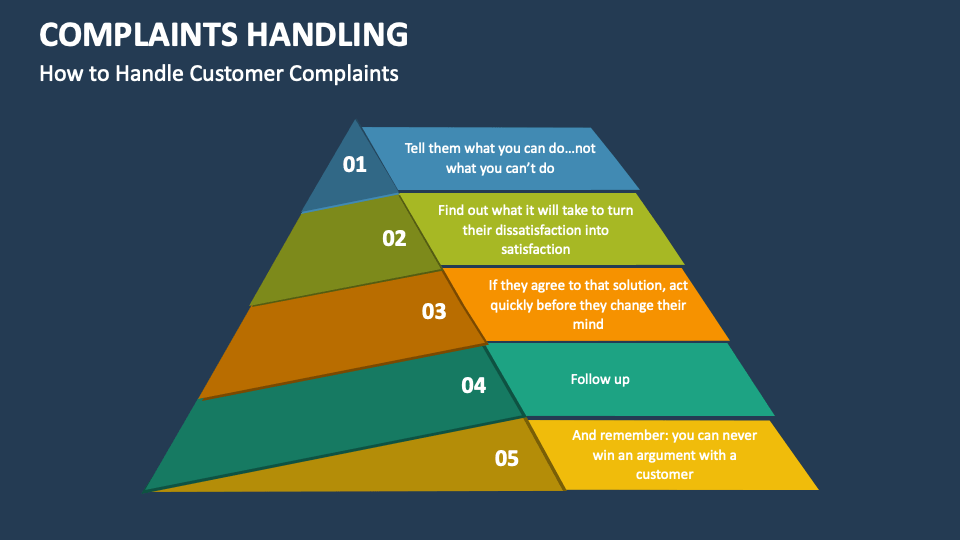 COMPLAINTS HANDLING

How to Handle Customer Complaints

01

Tell them what you can do…not what you can't do

02

Find out what it will take to turn their dissatisfaction into satisfaction

03

If they agree to that solution, act quickly before they change their mind

04

Follow up

05

And remember: you can never win an argument with a customer